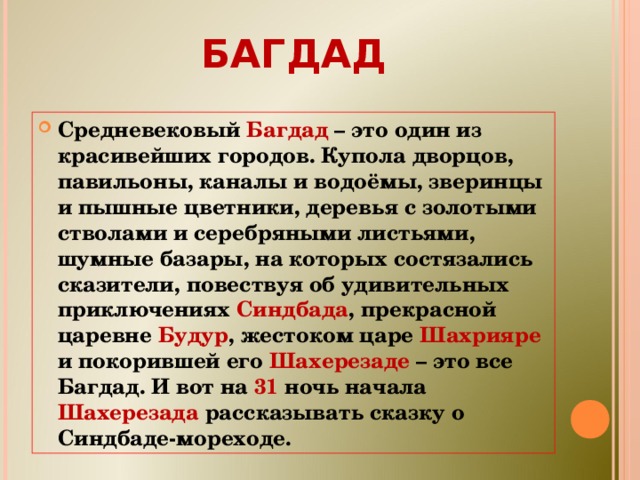 БАГДАД

Средневековый Багдад – это один из красивейших городов. Купола дворцов, павильоны, каналы и водоёмы, зверинцы и пышные цветники, деревья с золотыми стволами и серебряными листьями, шумные базары, на которых состязались сказители, повествуя об удивительных приключениях Синдбада, прекрасной царевне Будур, жестоком царе Шахрияре и покорившей его Шахерезаде – это все Багдад. И вот на 31 ночь начала Шахерезада рассказывать сказку о Синдбаде-мореходе.